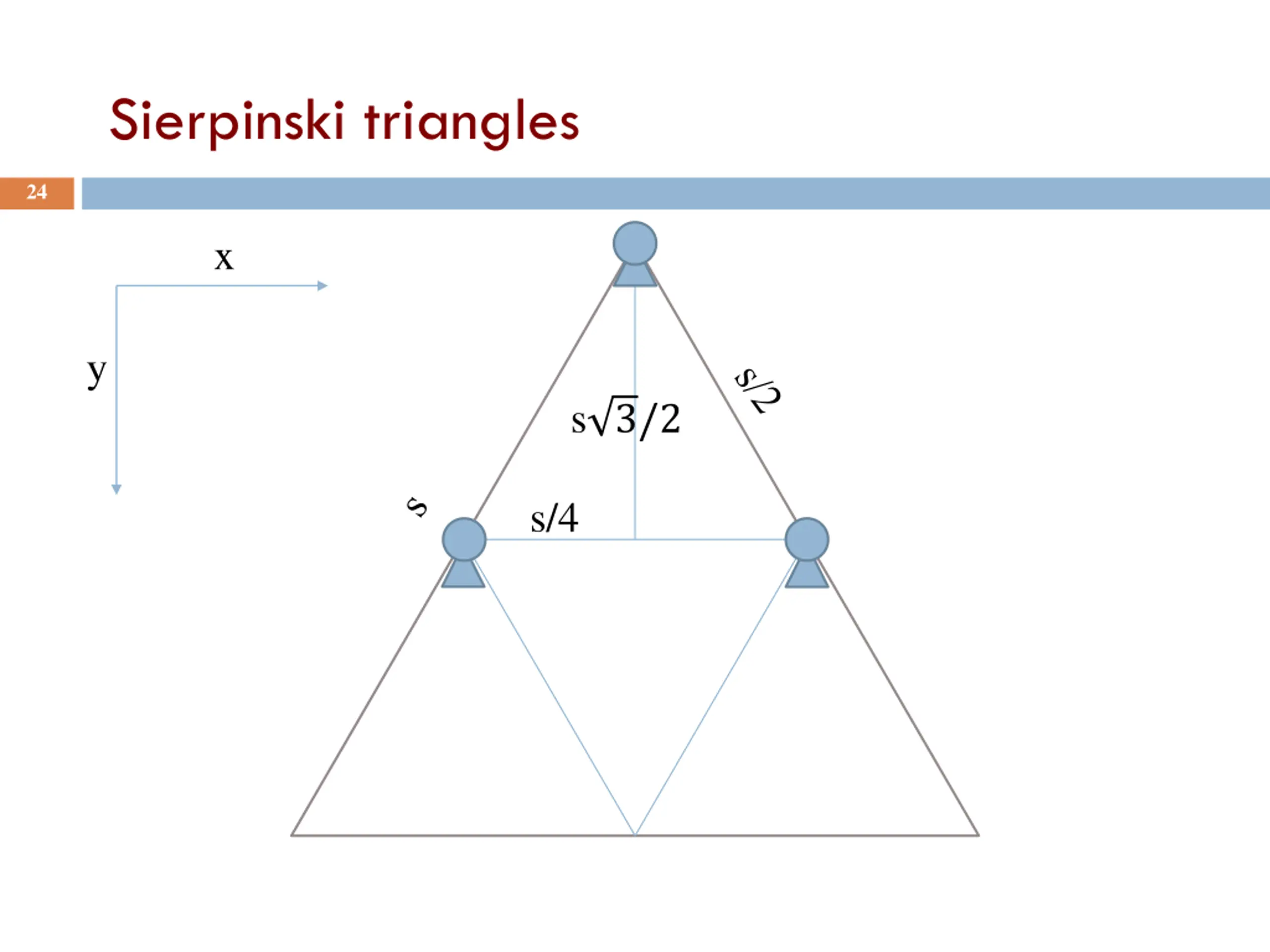 Sierpinski triangles

24

x

y

s/2

$s\sqrt{3}/2$

s

s/4